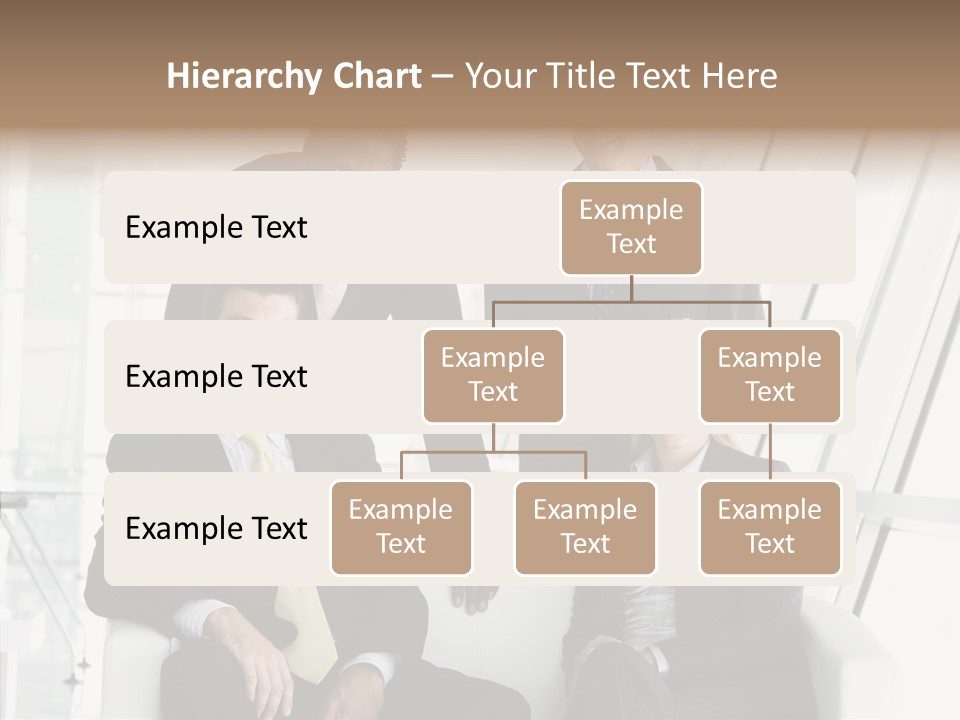 Hierarchy Chart – Your Title Text Here

Example Text

Example Text

Example Text

Example Text

Example Text

Example Text

Example Text

Example Text

Example Text